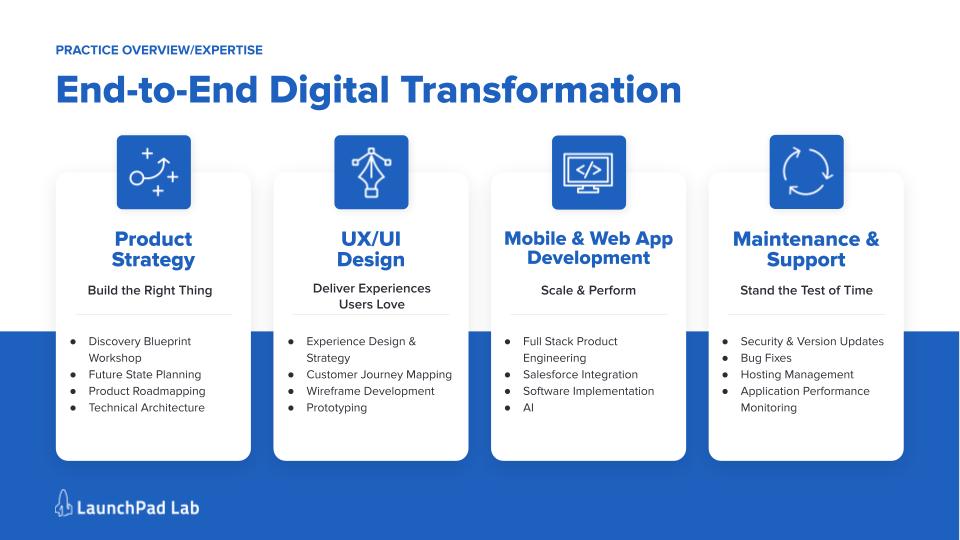 PRACTICE OVERVIEW/EXPERTISE

End-to-End Digital Transformation

Product Strategy

Build the Right Thing

- Discovery Blueprint Workshop
- Future State Planning
- Product Roadmapping
- Technical Architecture

UX/UI Design

Deliver Experiences Users Love

- Experience Design & Strategy
- Customer Journey Mapping
- Wireframe Development
- Prototyping

Mobile & Web App Development

Scale & Perform

- Full Stack Product Engineering
- Salesforce Integration
- Software Implementation
- AI

Maintenance & Support

Stand the Test of Time

- Security & Version Updates
- Bug Fixes
- Hosting Management
- Application Performance Monitoring

LaunchPad Lab